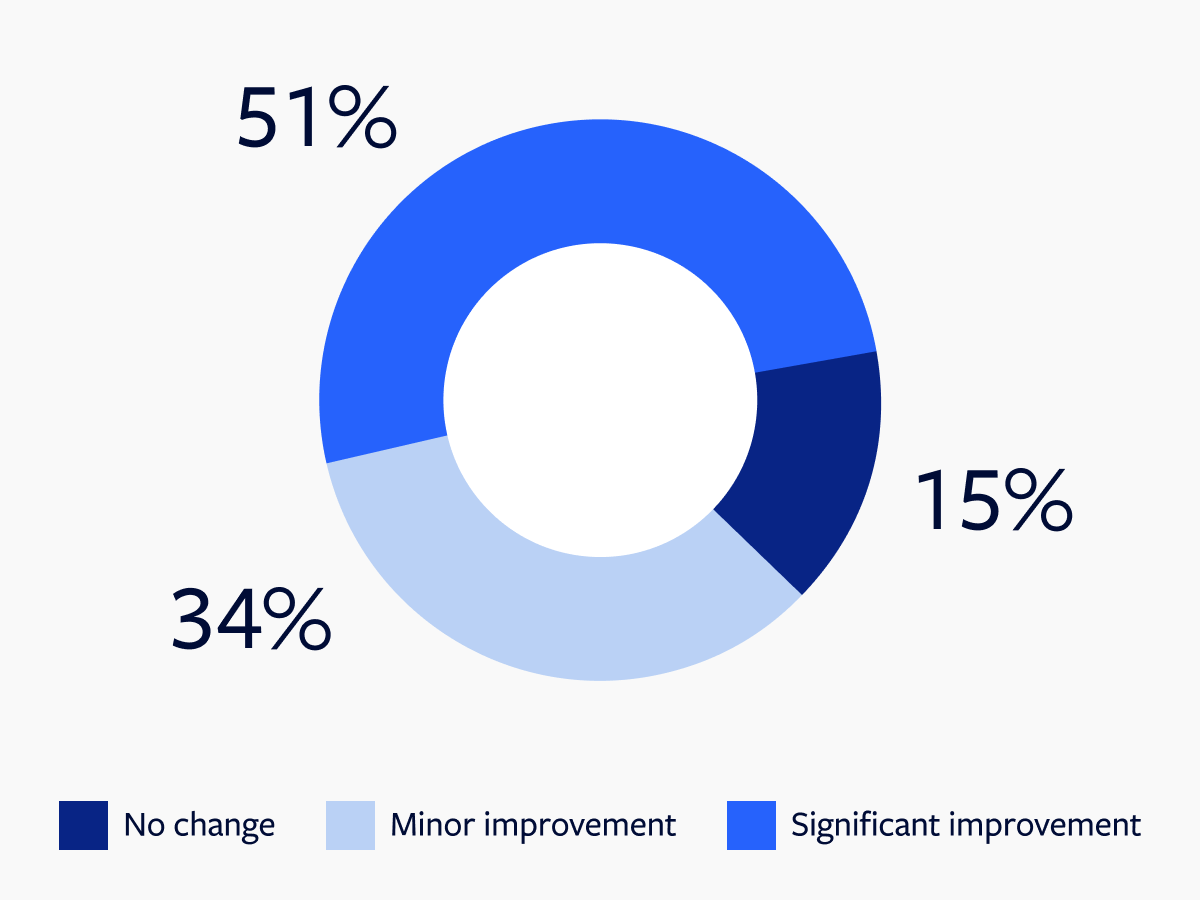 51%

15%

34%

No change
Minor improvement
Significant improvement